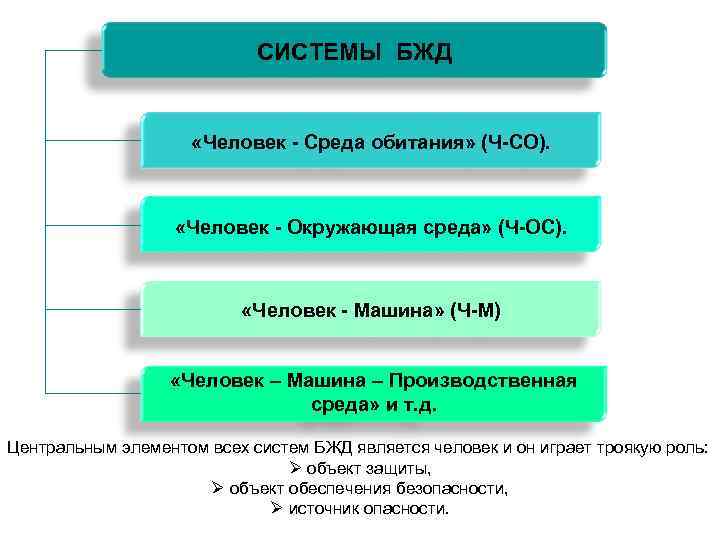 СИСТЕМЫ БЖД

«Человек - Среда обитания» (Ч-СО).

«Человек - Окружающая среда» (Ч-ОС).

«Человек - Машина» (Ч-М)

«Человек – Машина – Производственная среда» и т.д.

Центральным элементом всех систем БЖД является человек и он играет троякую роль:
➢ объект защиты,
➢ объект обеспечения безопасности,
➢ источник опасности.